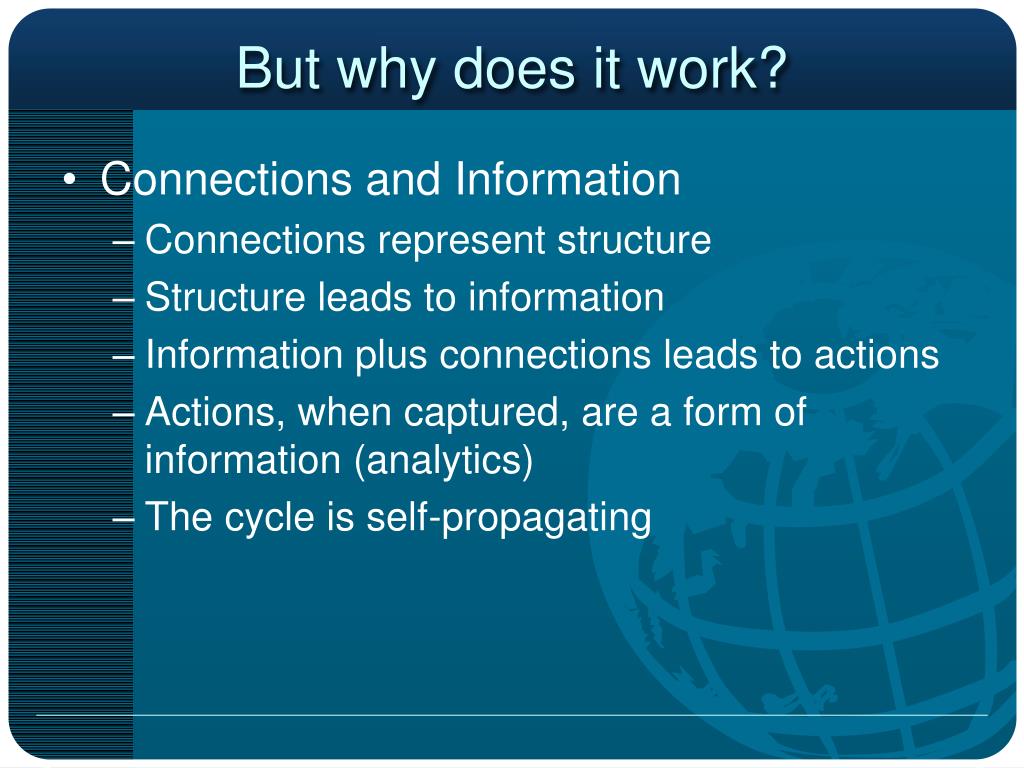 But why does it work?

• Connections and Information
– Connections represent structure
– Structure leads to information
– Information plus connections leads to actions
– Actions, when captured, are a form of information (analytics)
– The cycle is self-propagating